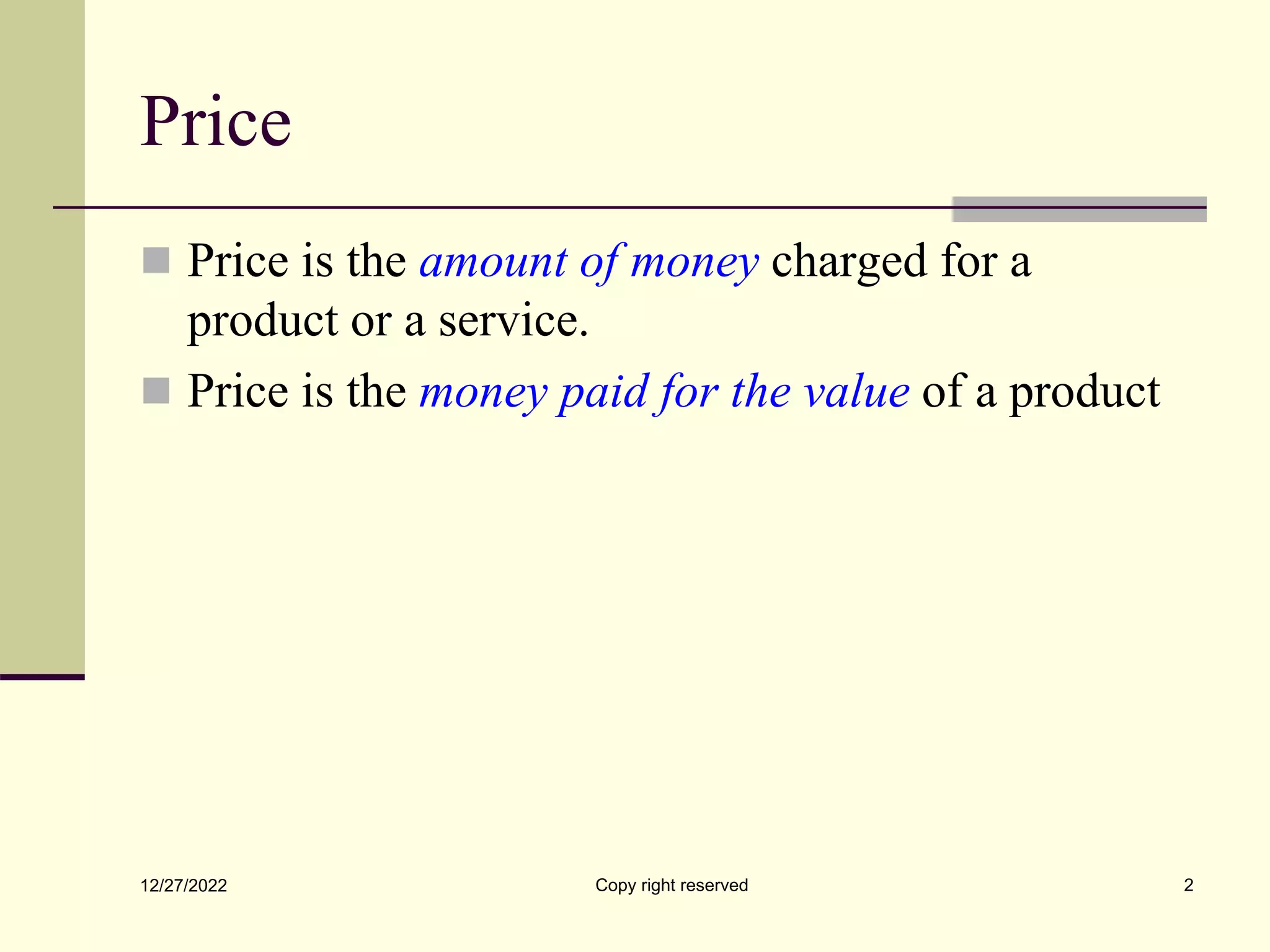 Price

Price is the amount of money charged for a product or a service.

Price is the money paid for the value of a product

12/27/2022

Copy right reserved

2